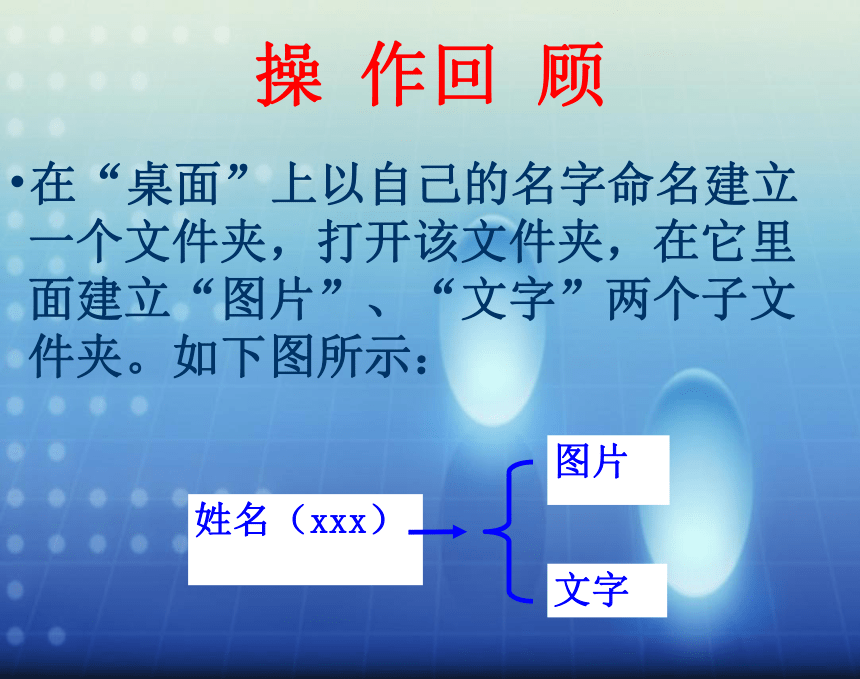 操 作回 顾

•在“桌面”上以自己的名字命名建立一个文件夹，打开该文件夹，在它里面建立“图片”、“文字”两个子文件夹。如下图所示：

姓名（xxx）

图片

文字